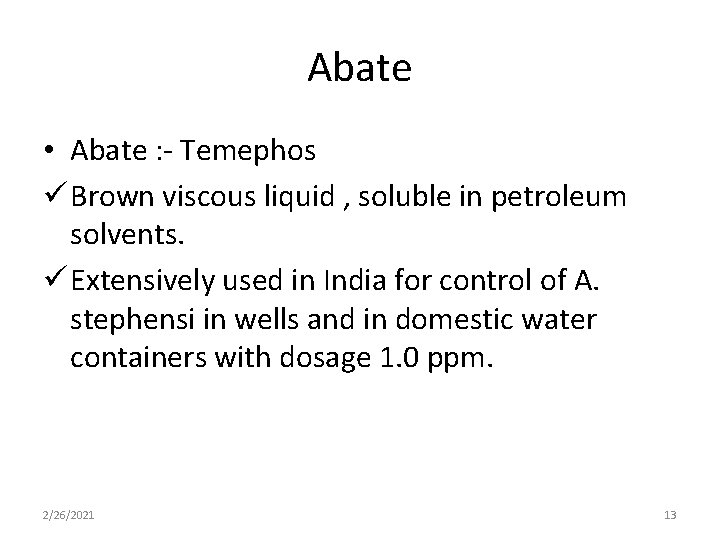 Abate

• Abate :- Temephos
✓ Brown viscous liquid , soluble in petroleum solvents.
✓ Extensively used in India for control of A. stephensi in wells and in domestic water containers with dosage 1.0 ppm.

2/26/2021

13